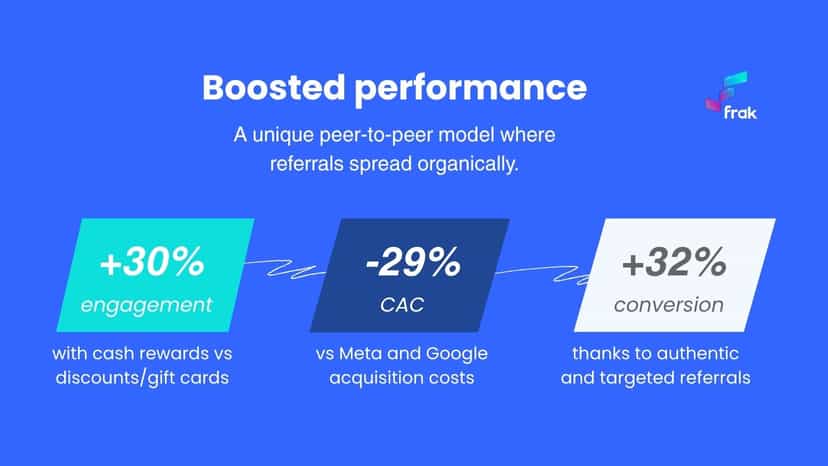 Boosted performance

frak

A unique peer-to-peer model where referrals spread organically.

+30%
engagement

with cash rewards vs discounts/gift cards

-29%
CAC

vs Meta and Google acquisition costs

+32%
conversion

thanks to authentic and targeted referrals